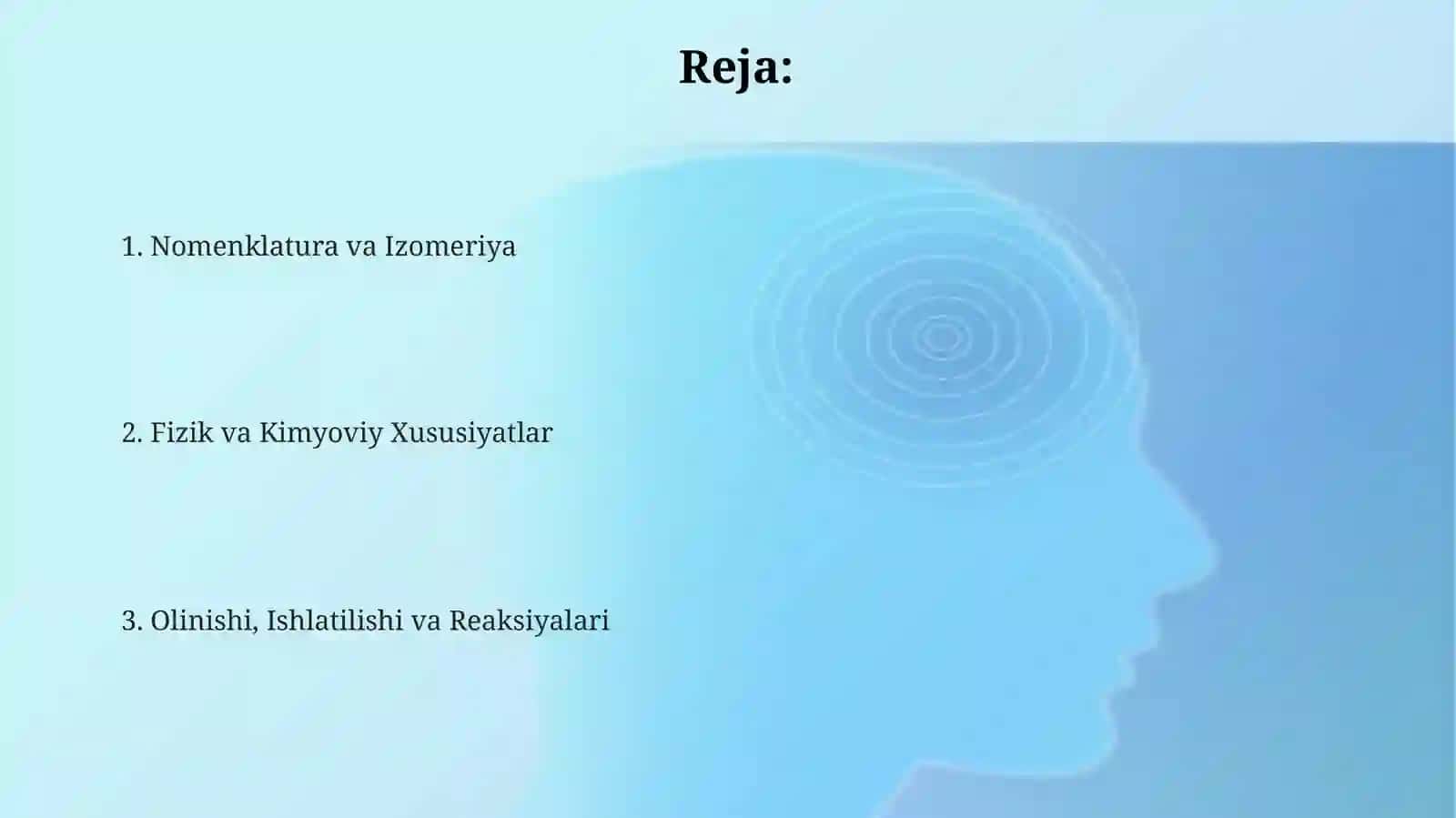 Reja:

1. Nomenklatura va Izomeriya

2. Fizik va Kimyoviy Xususiyatlar

3. Olinishi, Ishlatilishi va Reaksiyalari